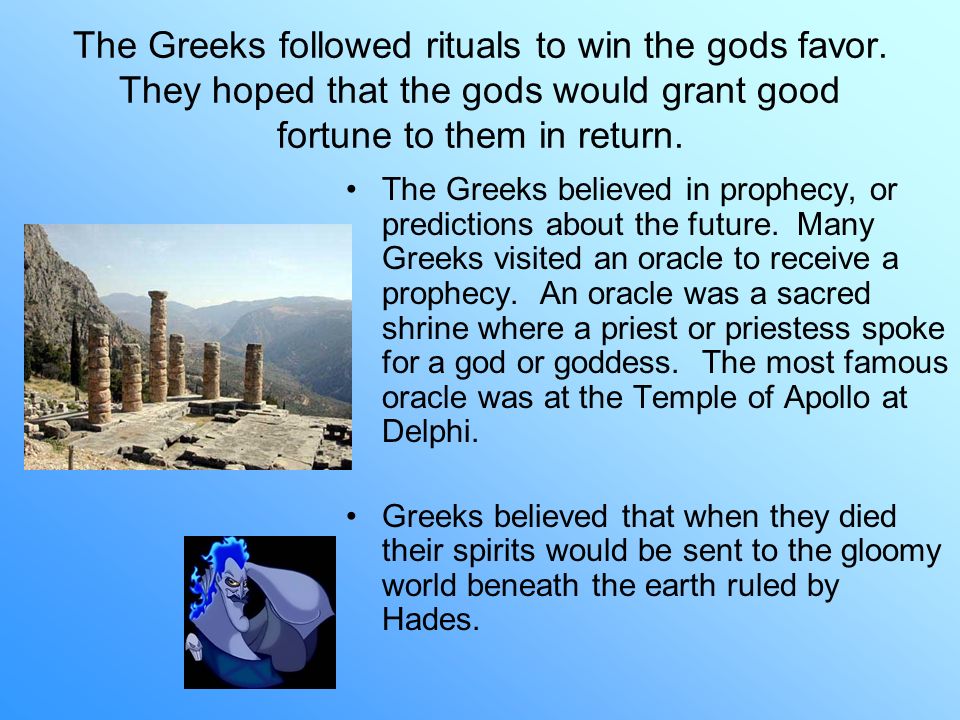 The Greeks followed rituals to win the gods favor. They hoped that the gods would grant good fortune to them in return.

• The Greeks believed in prophecy, or predictions about the future. Many Greeks visited an oracle to receive a prophecy. An oracle was a sacred shrine where a priest or priestess spoke for a god or goddess. The most famous oracle was at the Temple of Apollo at Delphi.

• Greeks believed that when they died their spirits would be sent to the gloomy world beneath the earth ruled by Hades.